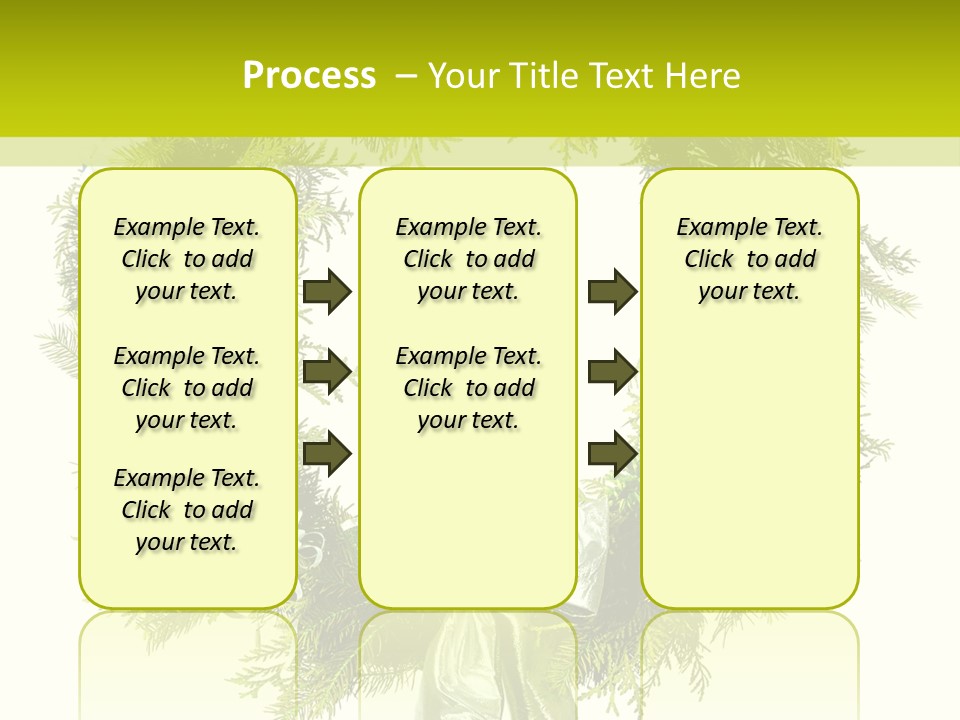 Process – Your Title Text Here

Example Text. Click to add your text.

Example Text. Click to add your text.

Example Text. Click to add your text.

Example Text. Click to add your text.

Example Text. Click to add your text.

Example Text. Click to add your text.